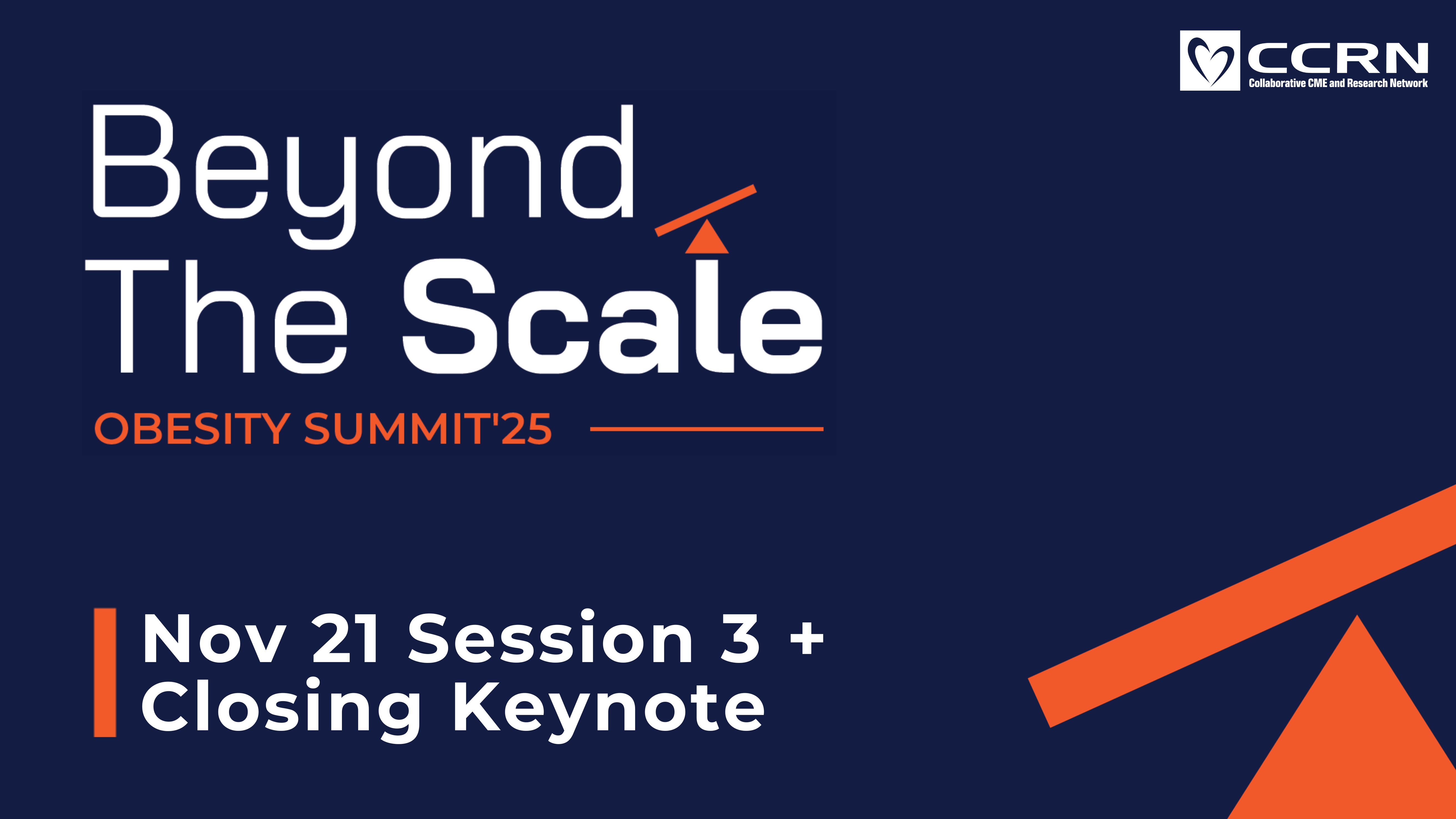 CCRN
Collaborative CME and Research Network

Beyond The Scale

OBESITY SUMMIT'25

Nov 21 Session 3 + Closing Keynote